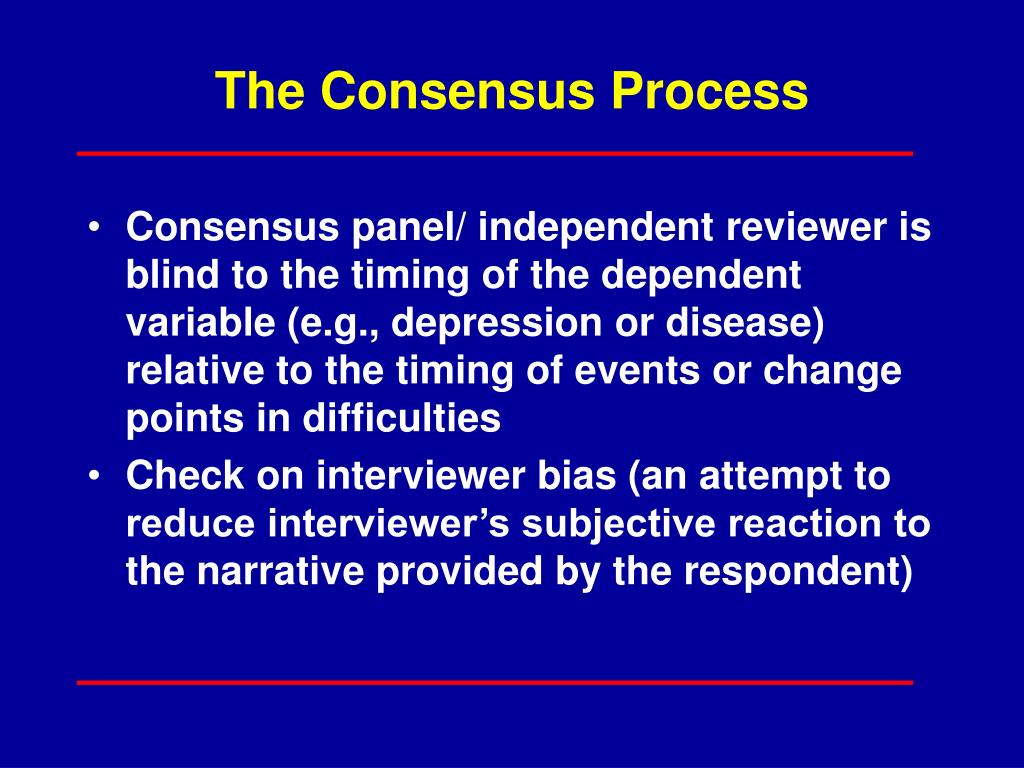 The Consensus Process

• Consensus panel/ independent reviewer is blind to the timing of the dependent variable (e.g., depression or disease) relative to the timing of events or change points in difficulties

• Check on interviewer bias (an attempt to reduce interviewer’s subjective reaction to the narrative provided by the respondent)